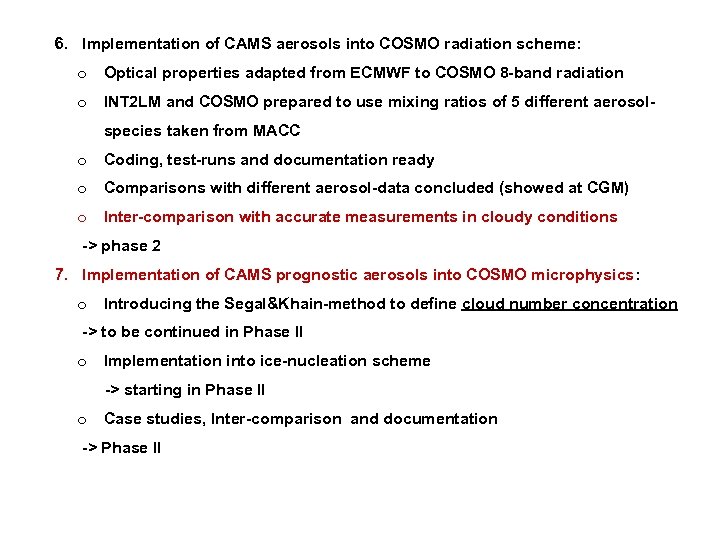 6. Implementation of CAMS aerosols into COSMO radiation scheme:

o Optical properties adapted from ECMWF to COSMO 8-band radiation

o INT2LM and COSMO prepared to use mixing ratios of 5 different aerosol-species taken from MACC

o Coding, test-runs and documentation ready

o Comparisons with different aerosol-data concluded (showed at CGM)

o Inter-comparison with accurate measurements in cloudy conditions

-> phase 2

7. Implementation of CAMS prognostic aerosols into COSMO microphysics:

o Introducing the Segal&Khain-method to define cloud number concentration

-> to be continued in Phase II

o Implementation into ice-nucleation scheme

-> starting in Phase II

o Case studies, Inter-comparison and documentation

-> Phase II